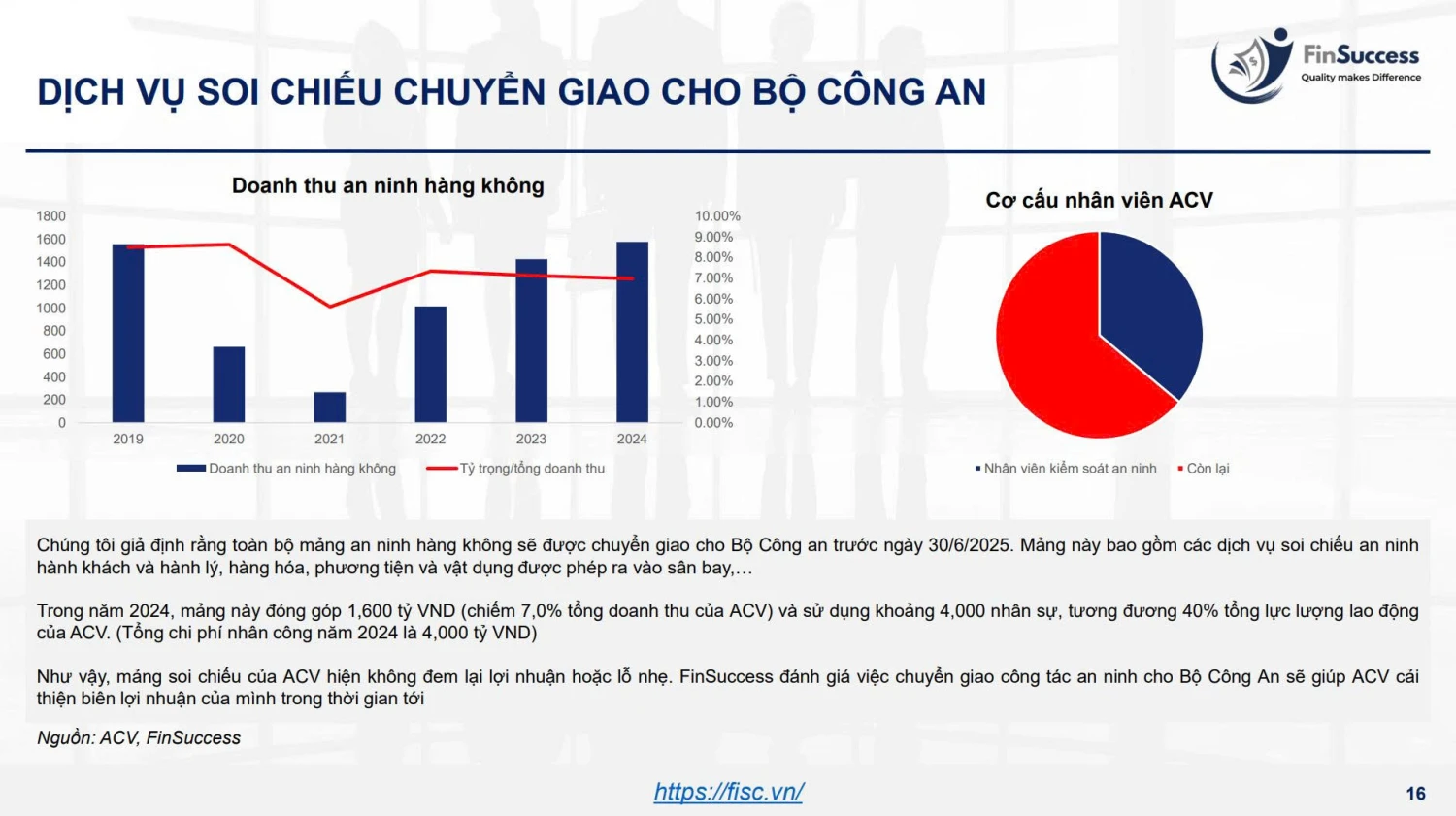 DỊCH VỤ SOI CHIẾU CHUYỂN GIAO CHO BỘ CÔNG AN

FinSuccess
Quality makes Difference

Doanh thu an ninh hàng không

1800
1600
1400
1200
1000
800
600
400
200
0

10.00%
9.00%
8.00%
7.00%
6.00%
5.00%
4.00%
3.00%
2.00%
1.00%
0.00%

2019 2020 2021 2022 2023 2024

Doanh thu an ninh hàng không
Tỷ trọng/tổng doanh thu

Cơ cấu nhân viên ACV

Nhân viên kiểm soát an ninh
Còn lại

Chúng tôi giả định rằng toàn bộ mảng an ninh hàng không sẽ được chuyển giao cho Bộ Công an trước ngày 30/6/2025. Mảng này bao gồm các dịch vụ soi chiếu an ninh hành khách và hành lý, hàng hóa, phương tiện và vật dụng được phép ra vào sân bay,…

Trong năm 2024, mảng này đóng góp 1,600 tỷ VND (chiếm 7,0% tổng doanh thu của ACV) và sử dụng khoảng 4,000 nhân sự, tương đương 40% tổng lực lượng lao động của ACV. (Tổng chi phí nhân công năm 2024 là 4,000 tỷ VND)

Như vậy, mảng soi chiếu của ACV hiện không đem lại lợi nhuận hoặc lỗ nhẹ. FinSuccess đánh giá việc chuyển giao công tác an ninh cho Bộ Công An sẽ giúp ACV cải thiện biên lợi nhuận của mình trong thời gian tới

Nguồn: ACV, FinSuccess

https://fisc.vn/

16